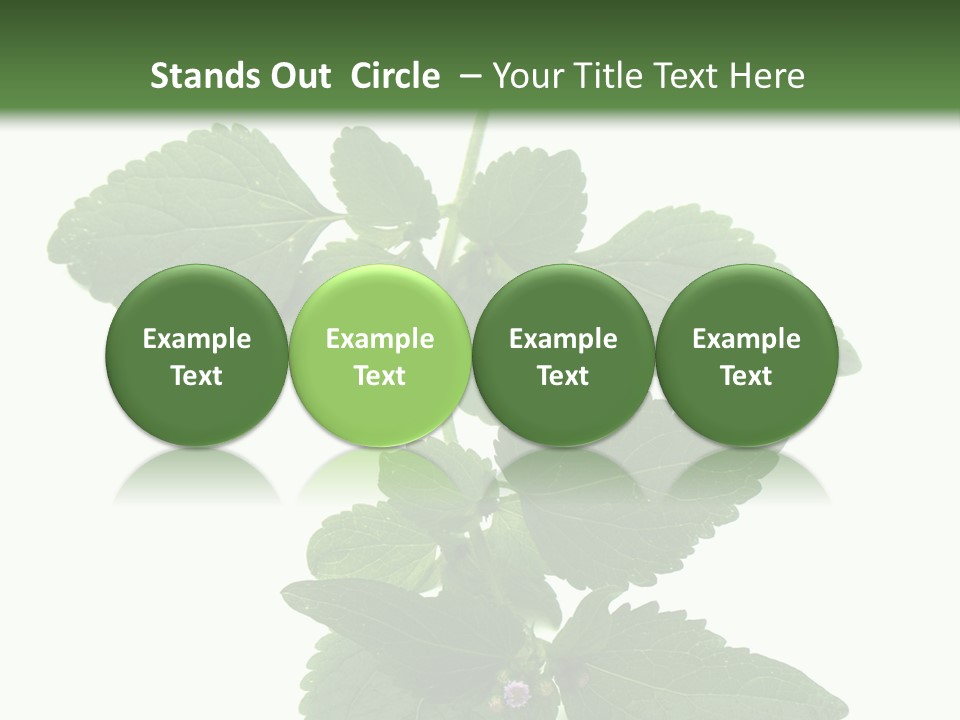 Stands Out Circle – Your Title Text Here

Example Text

Example Text

Example Text

Example Text